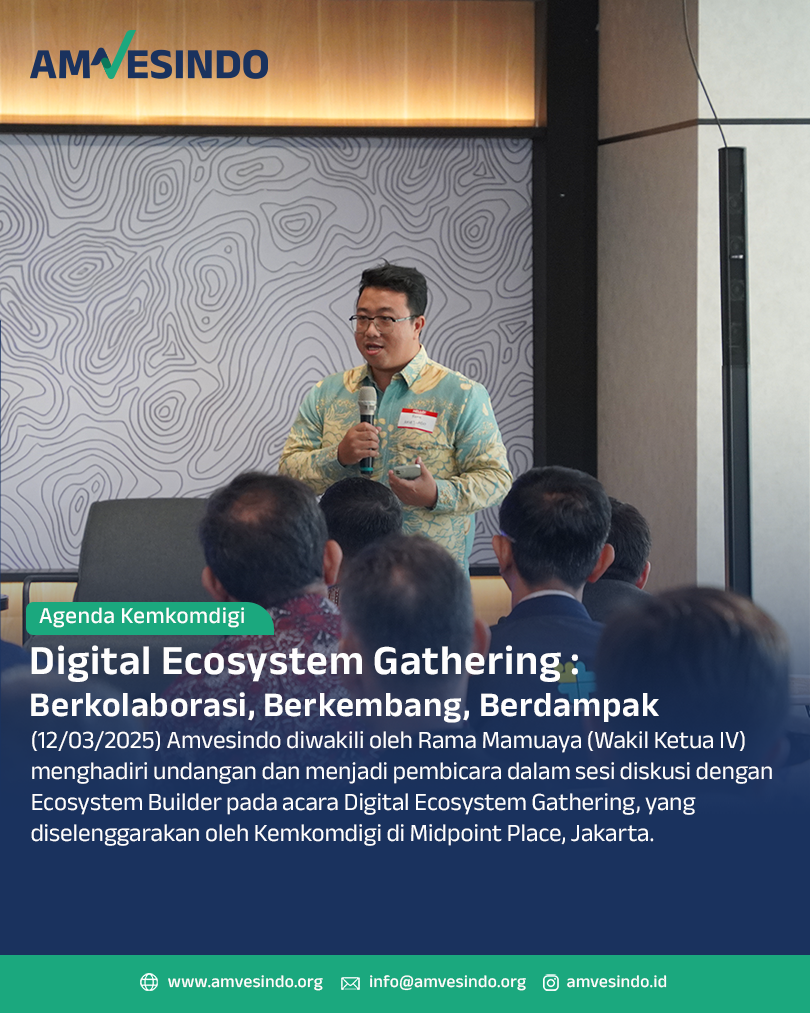 AMVESINDO

Agenda Kemkomdigi

Digital Ecosystem Gathering :

Berkolaborasi, Berkembang, Berdampak

(12/03/2025) Amvesindo diwakili oleh Rama Mamuaya (Wakil Ketua IV) menghadiri undangan dan menjadi pembicara dalam sesi diskusi dengan Ecosystem Builder pada acara Digital Ecosystem Gathering, yang diselenggarakan oleh Kemkomdigi di Midpoint Place, Jakarta.

www.amvesindo.org info@amvesindo.org amvesindo.id